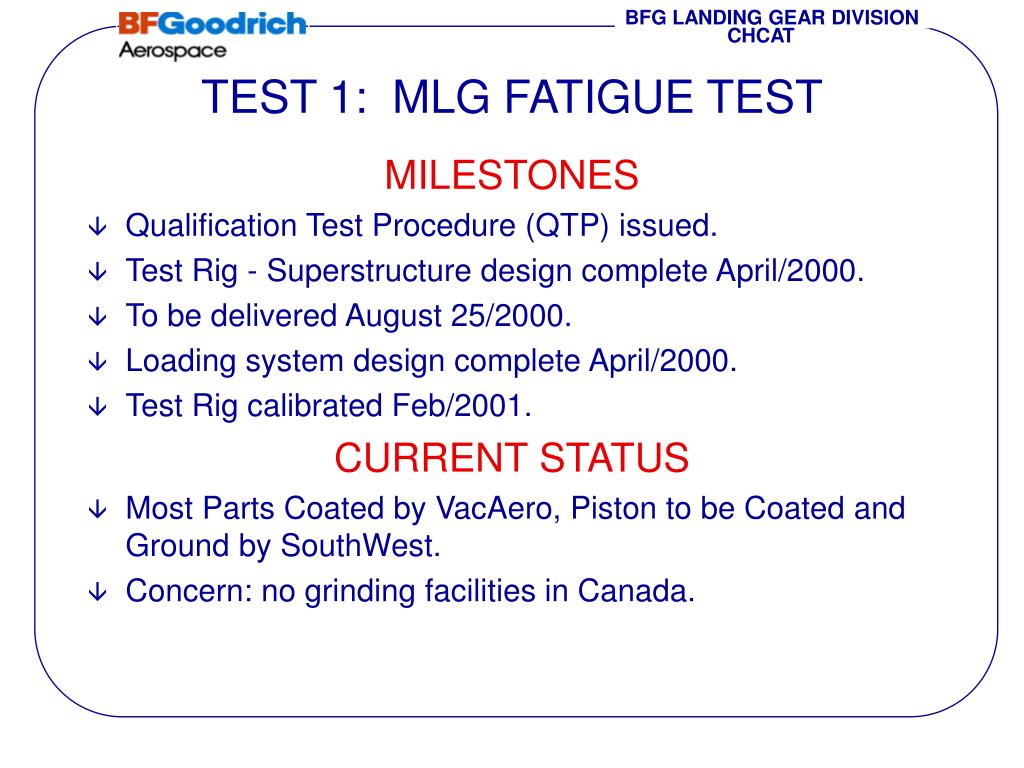 BFGoodrich
Aerospace

BFG LANDING GEAR DIVISION
CHCAT

TEST 1: MLG FATIGUE TEST

MILESTONES

Qualification Test Procedure (QTP) issued.

Test Rig - Superstructure design complete April/2000.

To be delivered August 25/2000.

Loading system design complete April/2000.

Test Rig calibrated Feb/2001.

CURRENT STATUS

Most Parts Coated by VacAero, Piston to be Coated and Ground by SouthWest.

Concern: no grinding facilities in Canada.